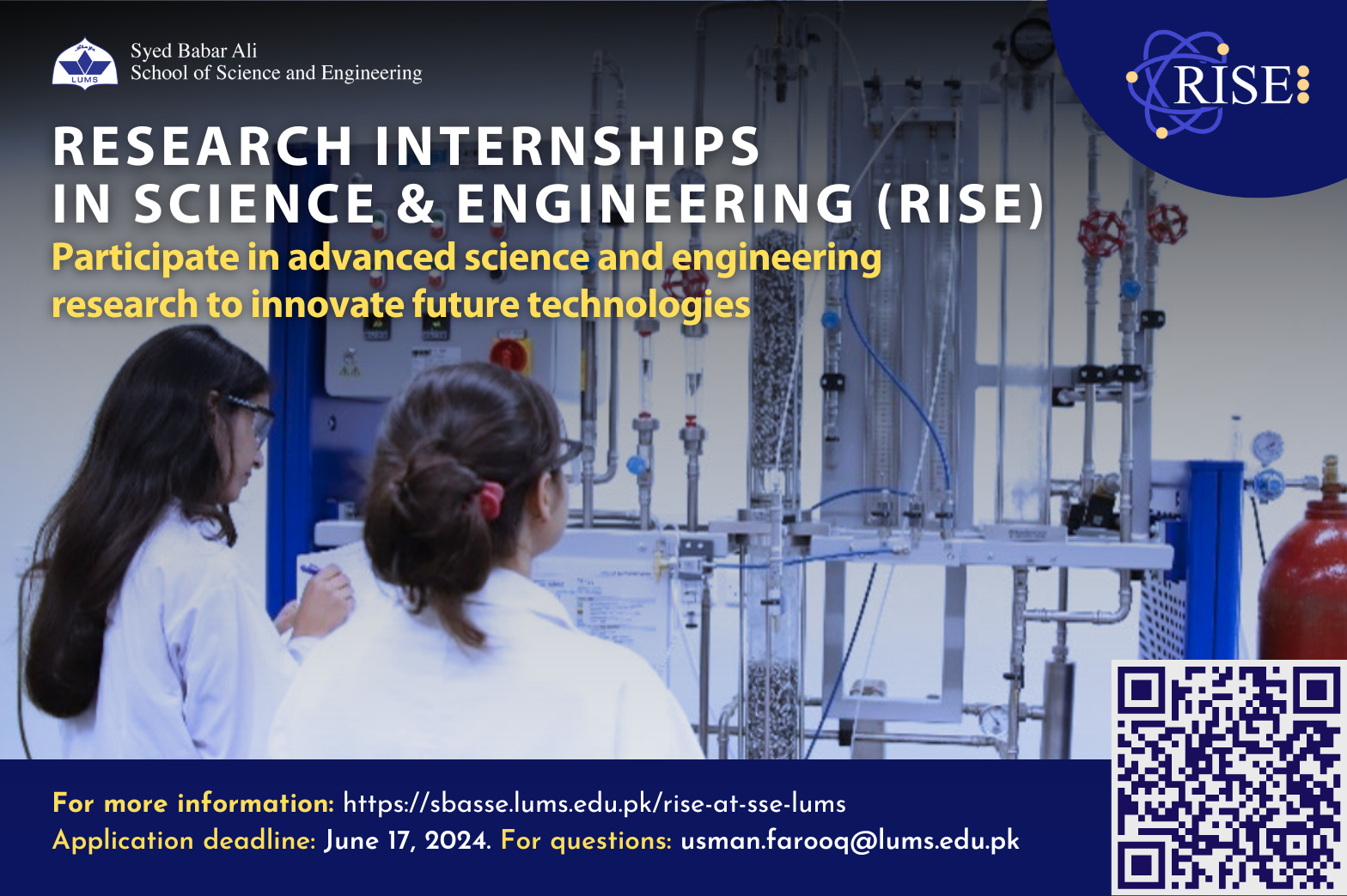 LUMS

Syed Babar Ali
School of Science and Engineering

RISE

RESEARCH INTERNSHIPS
IN SCIENCE & ENGINEERING (RISE)

Participate in advanced science and engineering research to innovate future technologies

For more information: https://sbasse.lums.edu.pk/rise-at-sse-lums
Application deadline: June 17, 2024. For questions: usman.farooq@lums.edu.pk